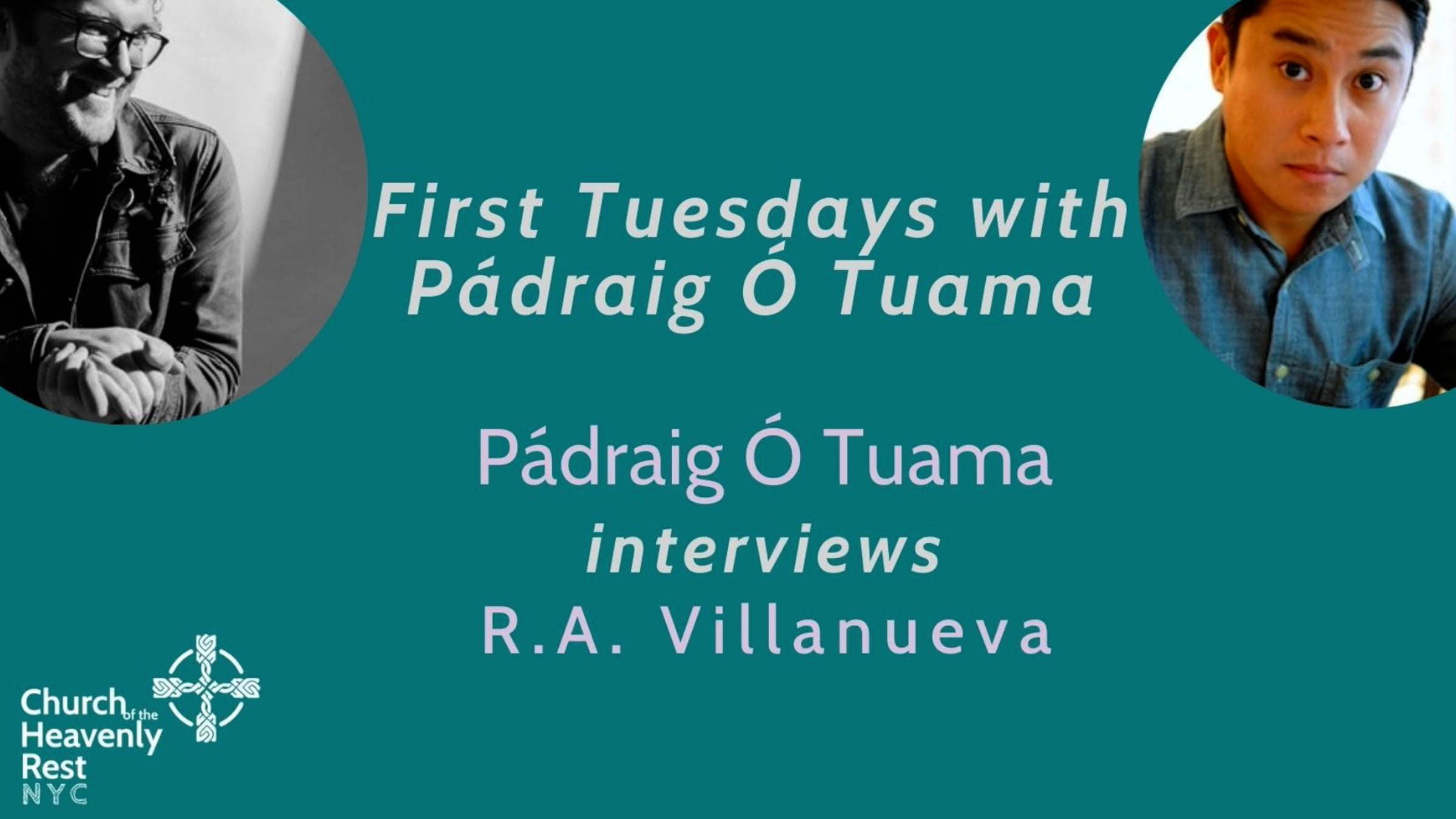 First Tuesdays with Pádraig Ó Tuama

Pádraig Ó Tuama
interviews
R.A. Villanueva

Church of the Heavenly Rest
NYC